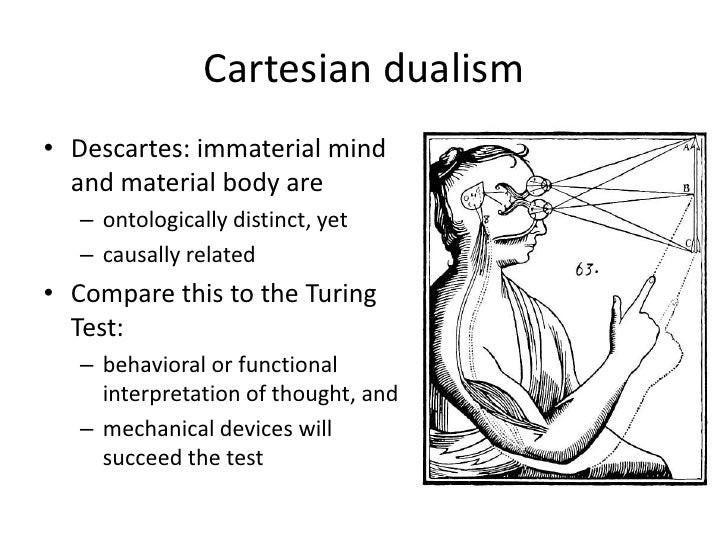 Cartesian dualism

• Descartes: immaterial mind and material body are
– ontologically distinct, yet
– causally related
• Compare this to the Turing Test:
– behavioral or functional interpretation of thought, and
– mechanical devices will succeed the test

A
B
C
63.